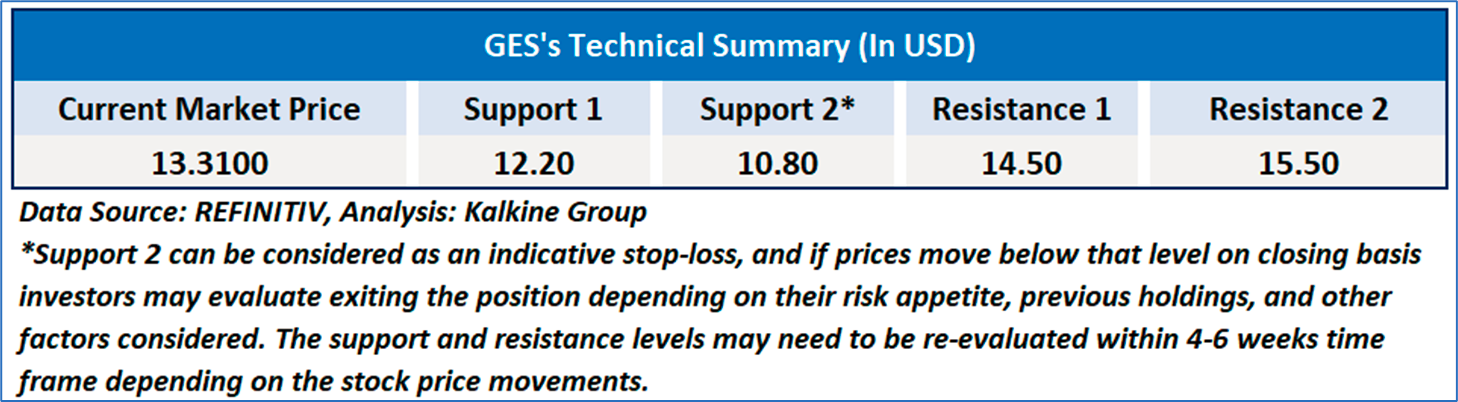 GES's Technical Summary (In USD)

| Current Market Price | Support 1 | Support 2* | Resistance 1 | Resistance 2 |
|---|---|---|---|---|
| 13.3100 | 12.20 | 10.80 | 14.50 | 15.50 |

Data Source: REFINITIV, Analysis: Kalkine Group
*Support 2 can be considered as an indicative stop-loss, and if prices move below that level on closing basis investors may evaluate exiting the position depending on their risk appetite, previous holdings, and other factors considered. The support and resistance levels may need to be re-evaluated within 4-6 weeks time frame depending on the stock price movements.